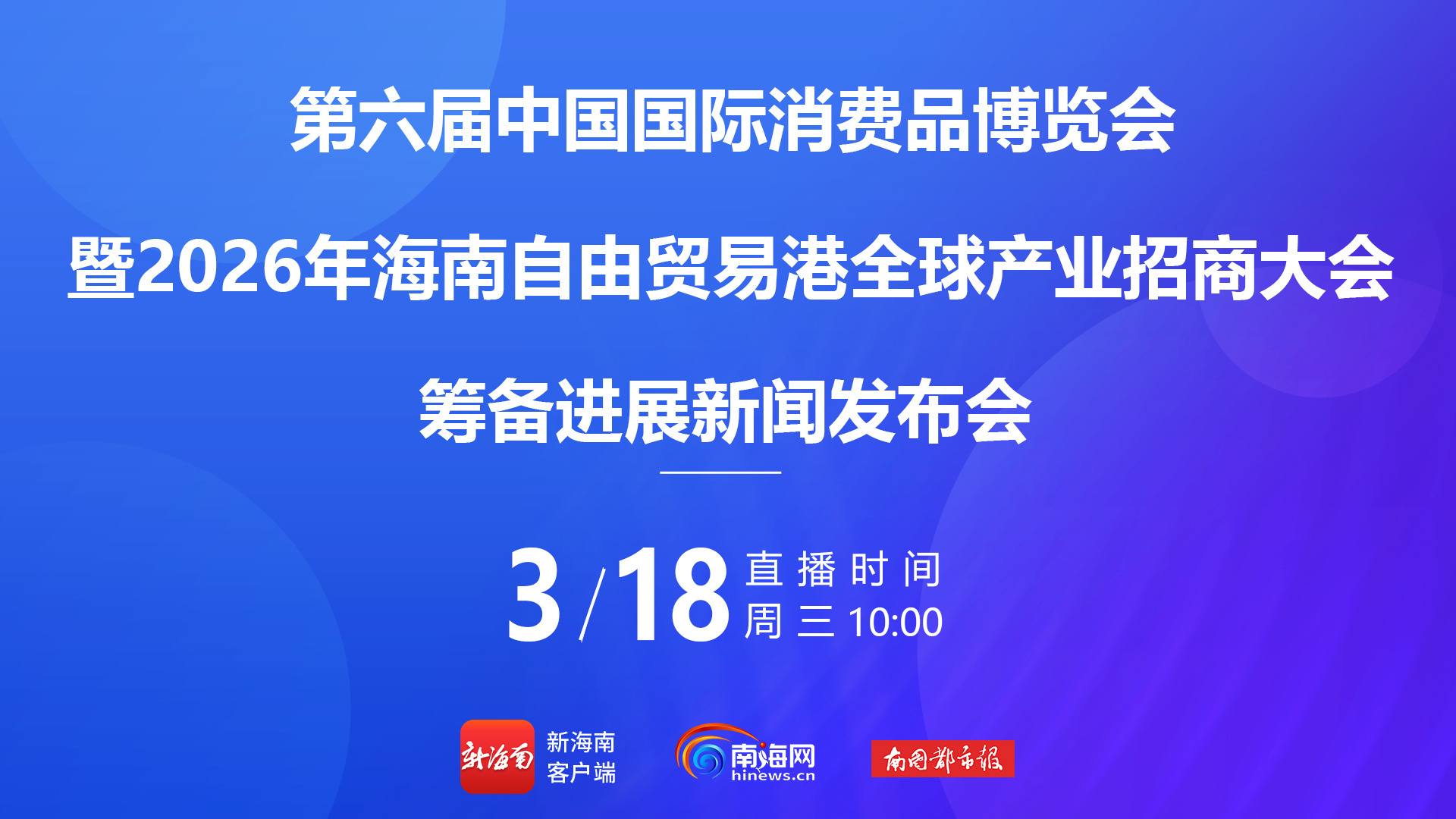 第六届中国国际消费品博览会

暨2026年海南自由贸易港全球产业招商大会

筹备进展新闻发布会

3/18 直播时间
周三 10:00

新海南 新海南 客户端

南海网 hinews.cn

南国都市报